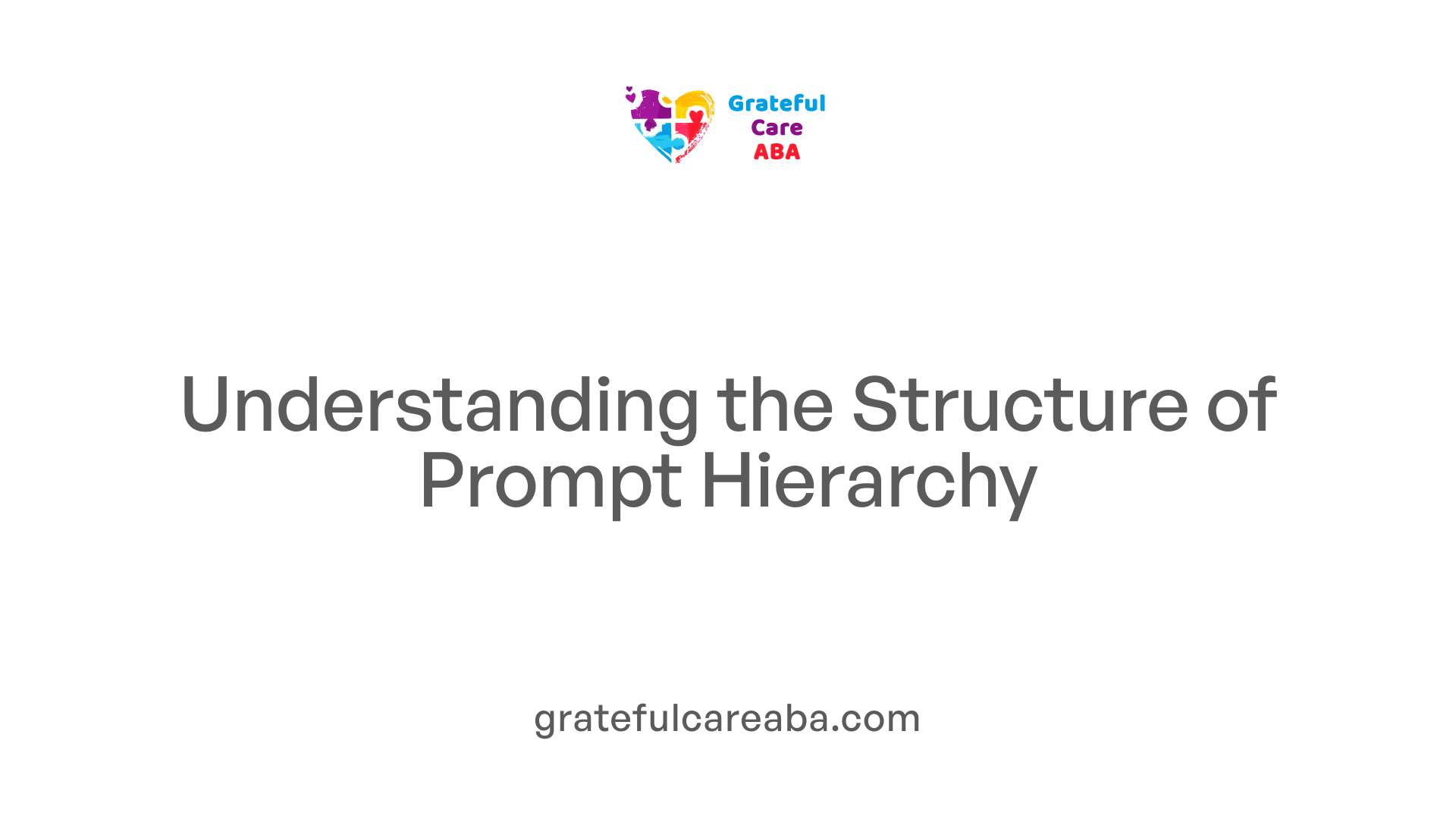 Grateful Care ABA

Understanding the Structure of Prompt Hierarchy

gratefulcareaba.com